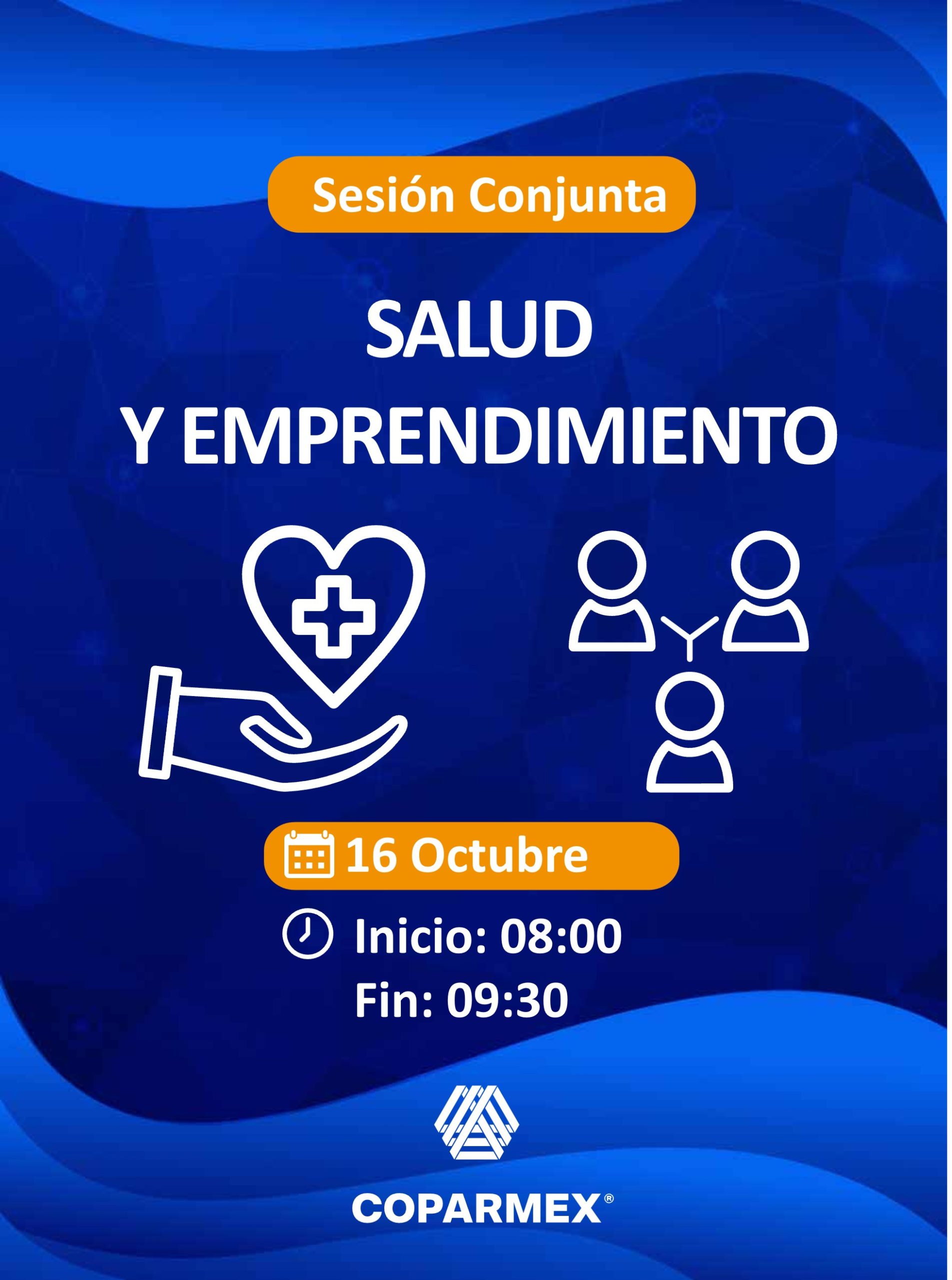 Sesión Conjunta

SALUD
Y EMPRENDIMIENTO

16 Octubre

Inicio: 08:00
Fin: 09:30

COPARMEX®